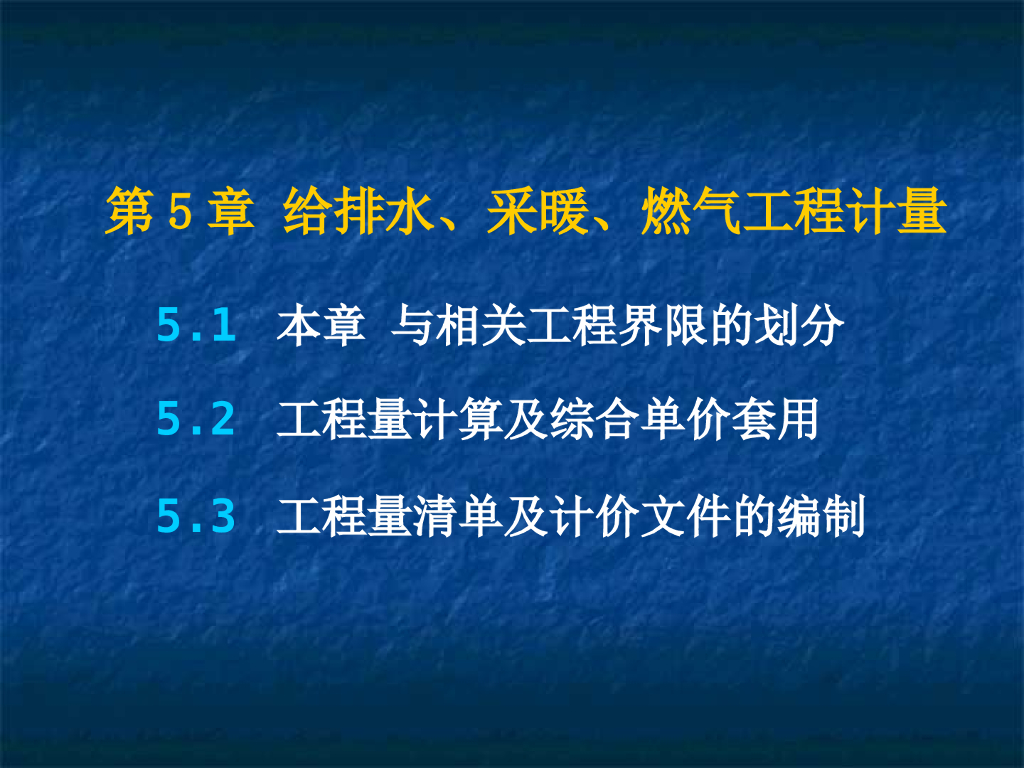 第 5 章 给排水、采暖、燃气工程计量

5.1 本章 与相关工程界限的划分

5.2 工程量计算及综合单价套用

5.3 工程量清单及计价文件的编制